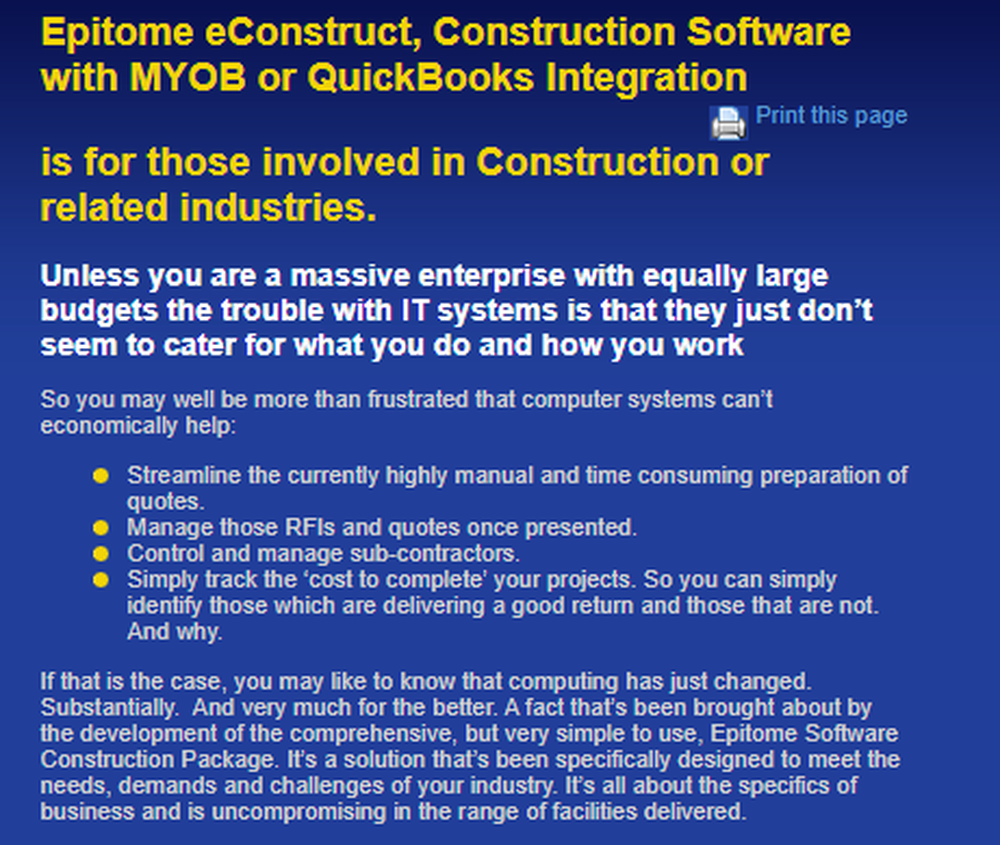 Epitome eConstruct, Construction Software with MYOB or QuickBooks Integration

Print this page

is for those involved in Construction or related industries.

Unless you are a massive enterprise with equally large budgets the trouble with IT systems is that they just don’t seem to cater for what you do and how you work

So you may well be more than frustrated that computer systems can’t economically help:

- Streamline the currently highly manual and time consuming preparation of quotes.
- Manage those RFIs and quotes once presented.
- Control and manage sub-contractors.
- Simply track the ‘cost to complete’ your projects. So you can simply identify those which are delivering a good return and those that are not. And why.

If that is the case, you may like to know that computing has just changed. Substantially. And very much for the better. A fact that’s been brought about by the development of the comprehensive, but very simple to use, Epitome Software Construction Package. It’s a solution that’s been specifically designed to meet the needs, demands and challenges of your industry. It’s all about the specifics of business and is uncompromising in the range of facilities delivered.